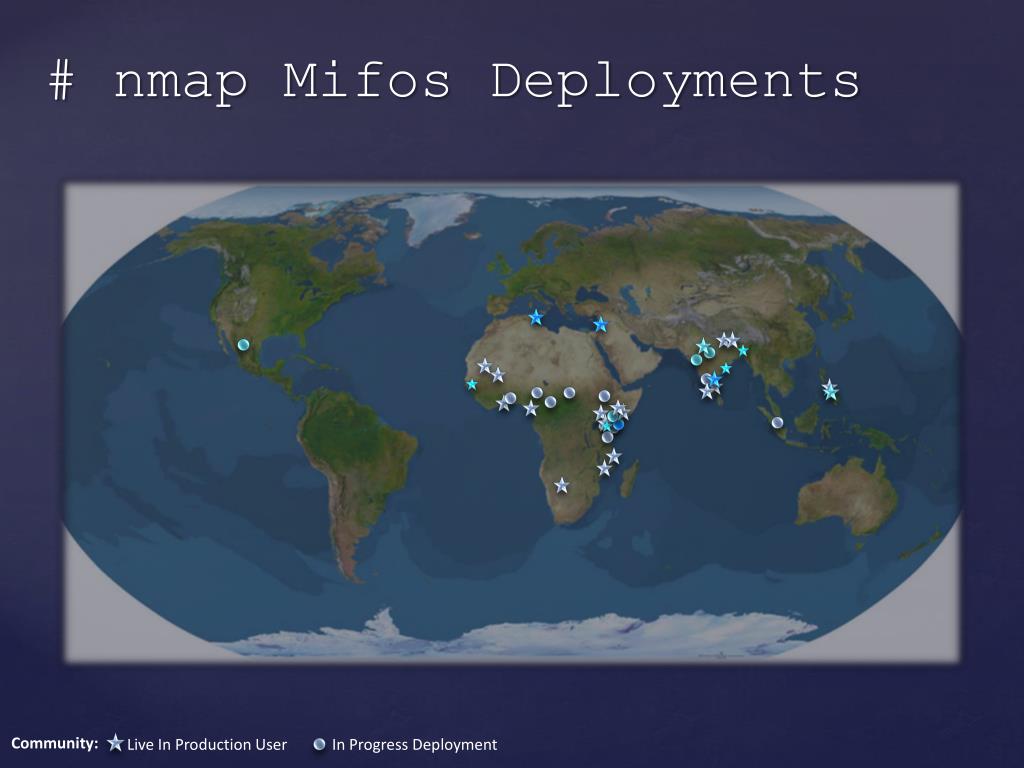 # nmap Mifos Deployments

Community: Live In Production User In Progress Deployment